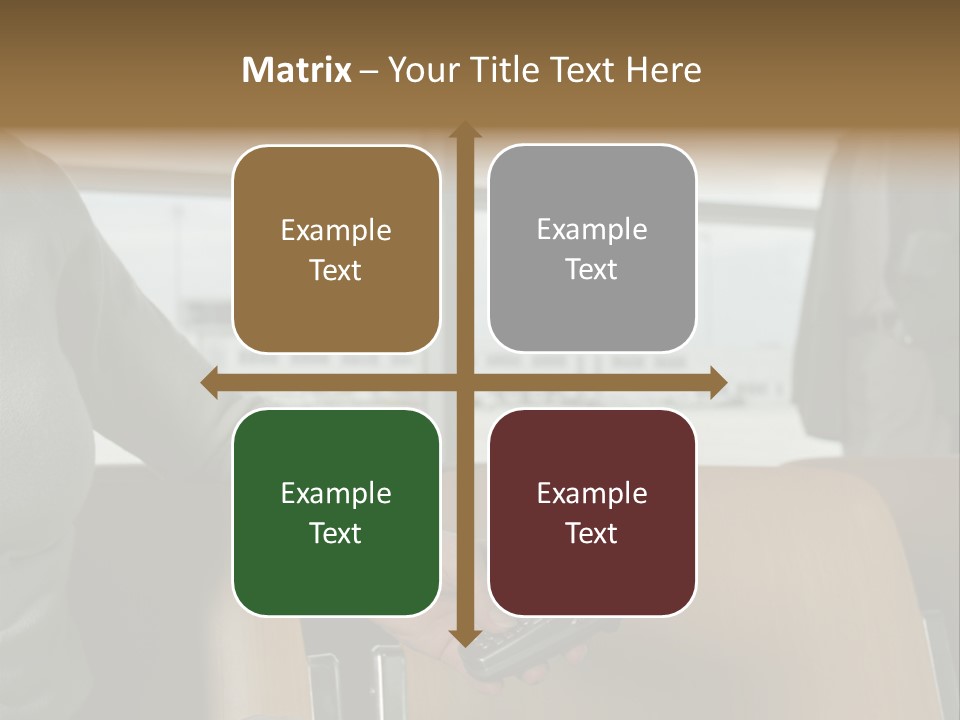 Matrix – Your Title Text Here

Example Text

Example Text

Example Text

Example Text